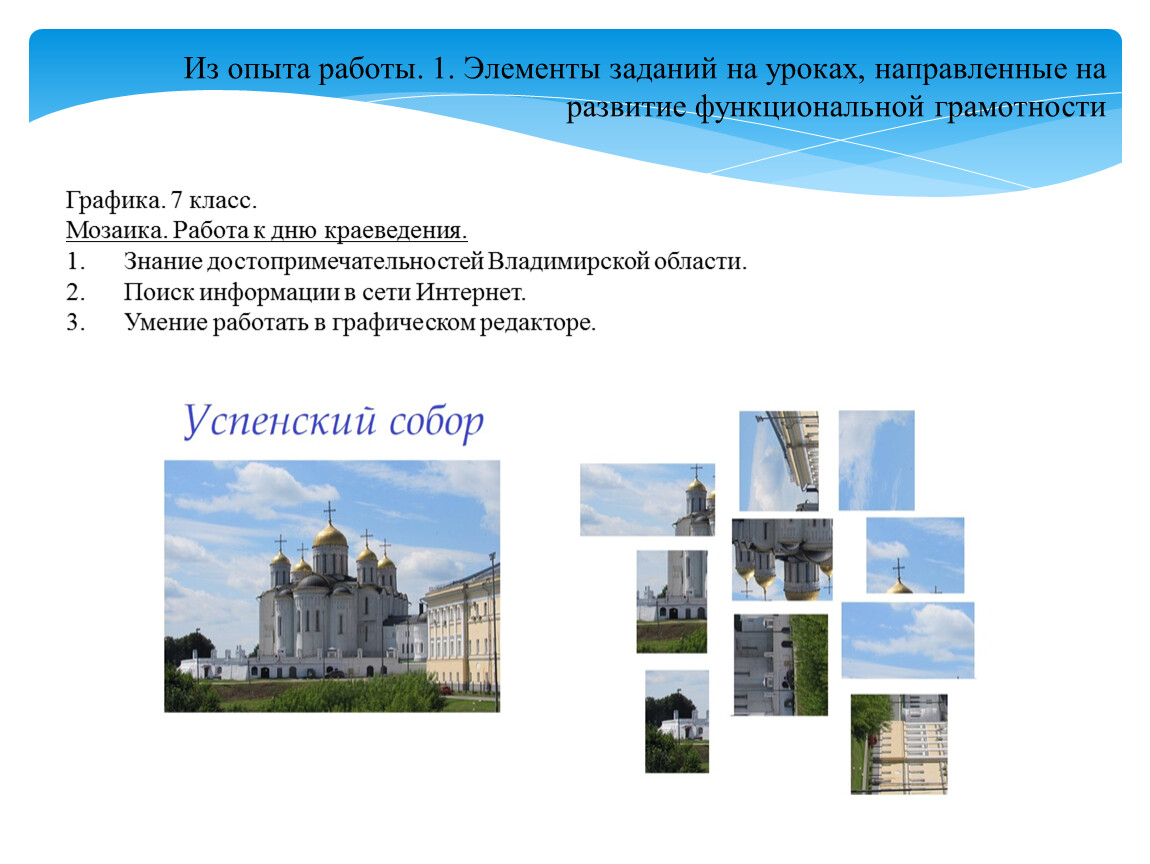 Из опыта работы. 1. Элементы заданий на уроках, направленные на развитие функциональной грамотности

Графика. 7 класс.
Мозаика. Работа к дню краеведения.
1. Знание достопримечательностей Владимирской области.
2. Поиск информации в сети Интернет.
3. Умение работать в графическом редакторе.

Успенский собор